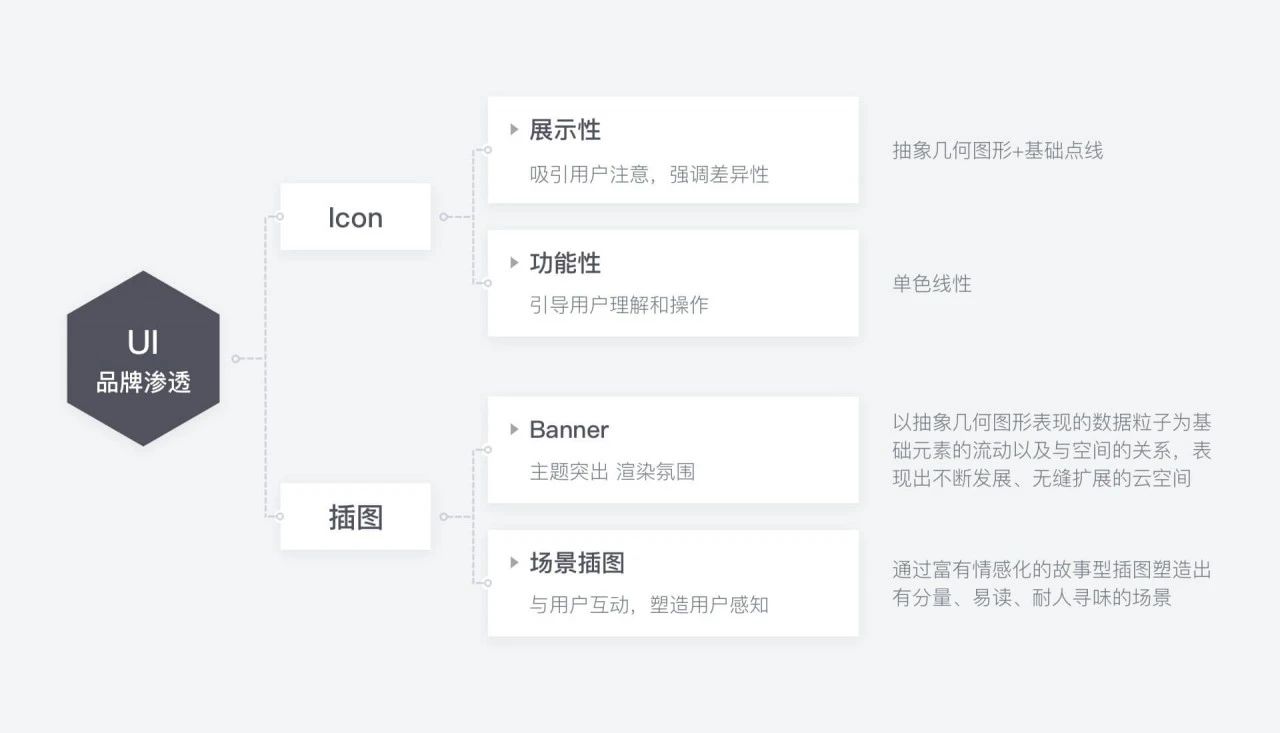 UI
品牌渗透

Icon

展示性
吸引用户注意，强调差异性

抽象几何图形+基础点线

功能性
引导用户理解和操作

单色线性

插图

Banner
主题突出 渲染氛围

以抽象几何图形表现的数据粒子为基础元素的流动以及与空间的关系，表现出不断发展、无缝扩展的云空间

场景插图
与用户互动，塑造用户感知

通过富有情感化的故事型插图塑造出有分量、易读、耐人寻味的场景